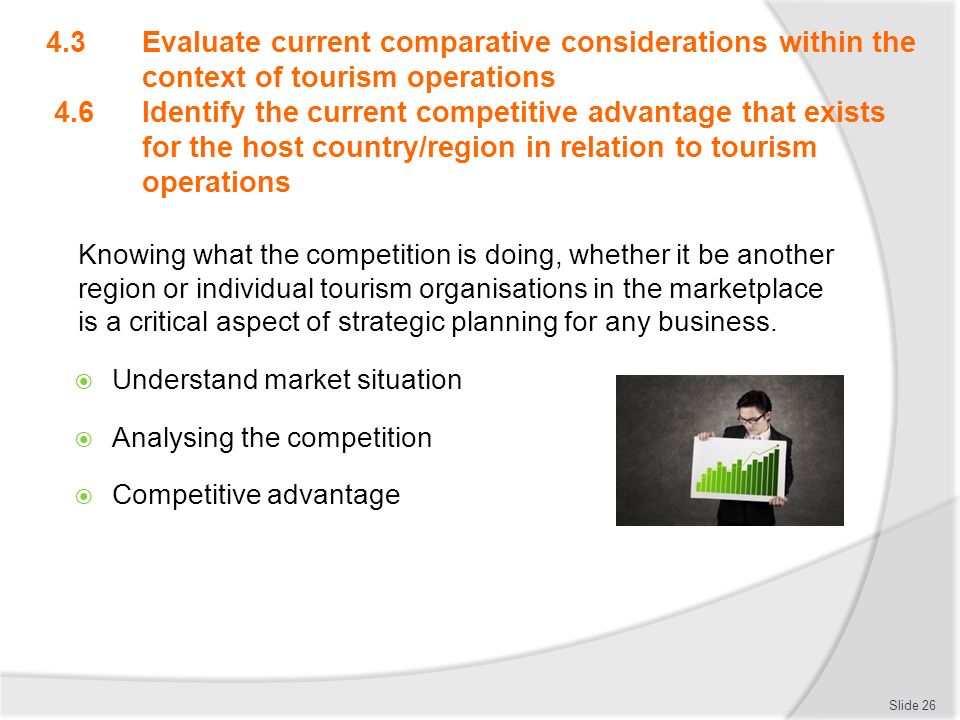 4.3 Evaluate current comparative considerations within the context of tourism operations
4.6 Identify the current competitive advantage that exists for the host country/region in relation to tourism operations

Knowing what the competition is doing, whether it be another region or individual tourism organisations in the marketplace is a critical aspect of strategic planning for any business.

Understand market situation

Analysing the competition

Competitive advantage

Slide 26